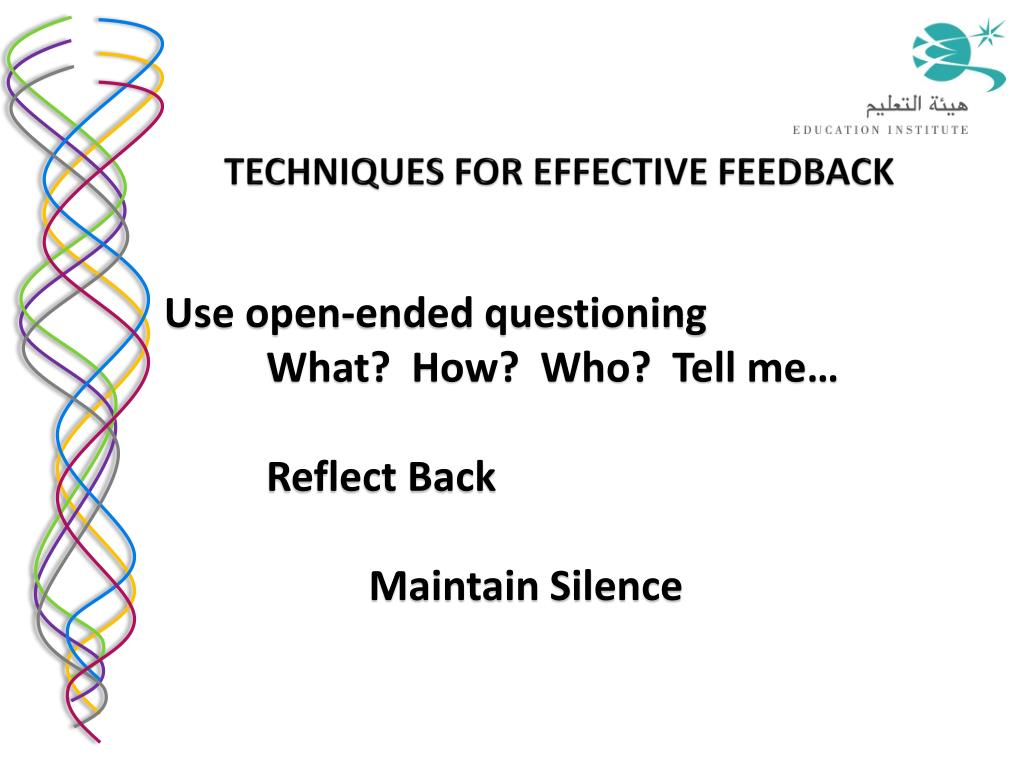 هيئة التعليم
EDUCATION INSTITUTE

TECHNIQUES FOR EFFECTIVE FEEDBACK

Use open-ended questioning
What? How? Who? Tell me…

Reflect Back

Maintain Silence